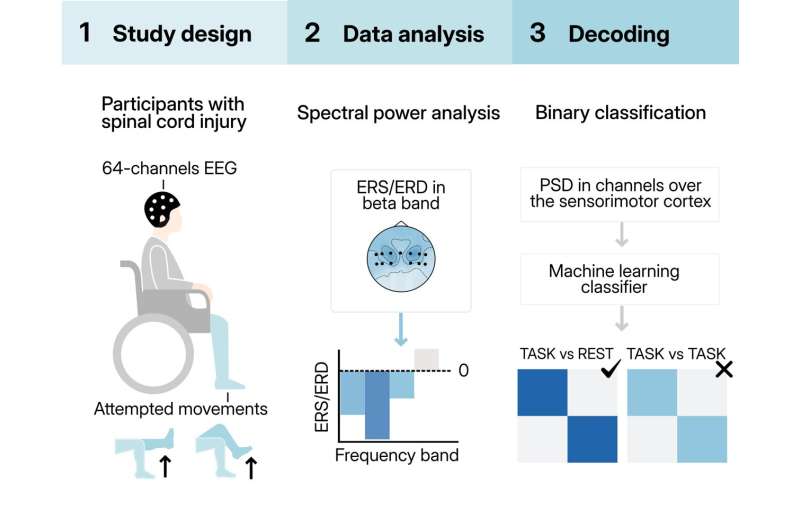 1 Study design

2 Data analysis

3 Decoding

Participants with spinal cord injury

64-channels EEG

Attempted movements

Spectral power analysis

ERS/ERD in beta band

ERS/ERD

0

Frequency band

Binary classification

PSD in channels over the sensorimotor cortex

Machine learning classifier

TASK vs REST

TASK vs TASK